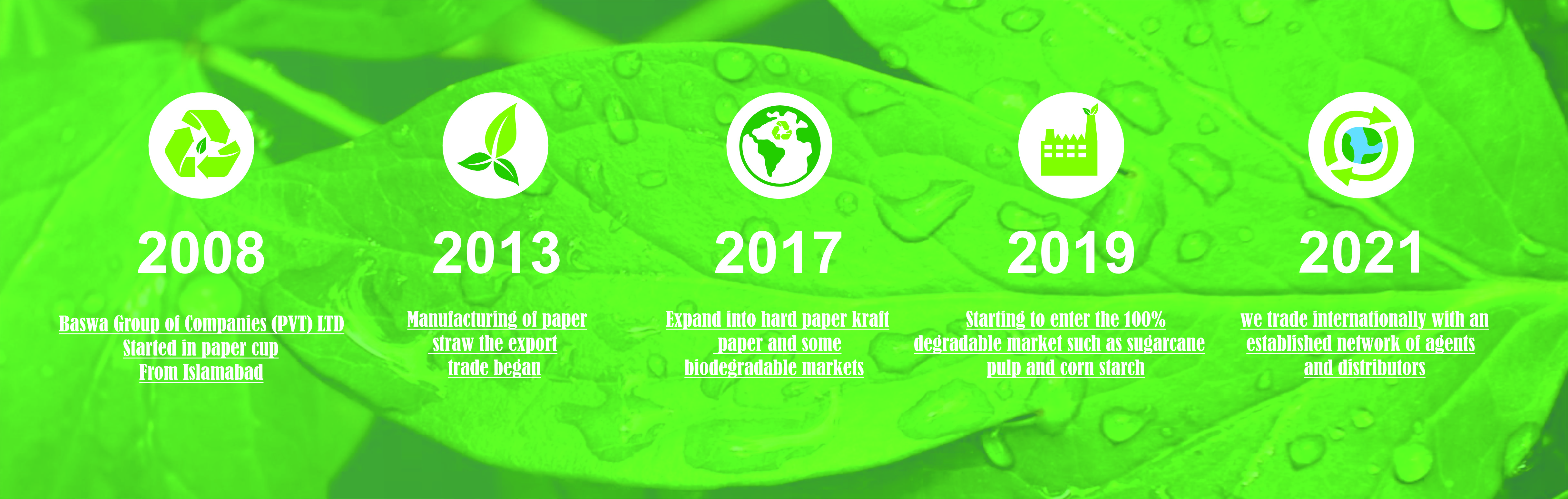 2008

Baswa Group of Companies (PVT) LTD Started in paper cup From Islamabad

2013

Manufacturing of paper straw the export trade began

2017

Expand into hard paper kraft paper and some biodegradable markets

2019

Starting to enter the 100% degradable market such as sugarcane pulp and corn starch

2021

we trade internationally with an established network of agents and distributors